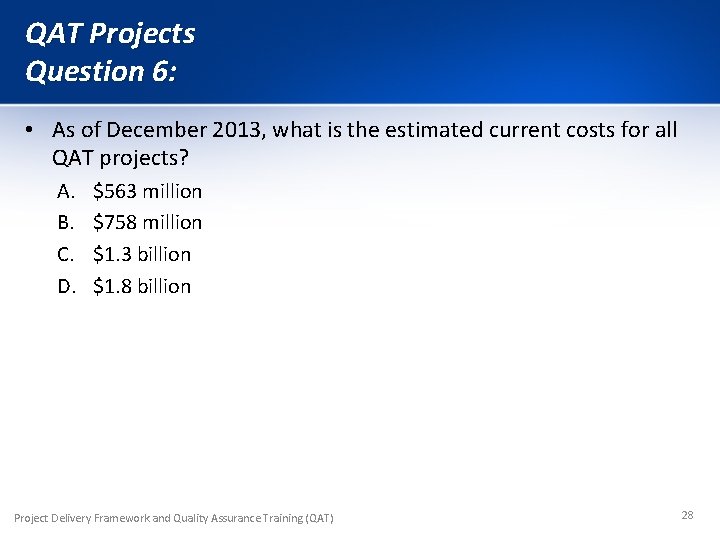 QAT Projects
Question 6:

• As of December 2013, what is the estimated current costs for all QAT projects?

A. \$563 million
B. \$758 million
C. \$1.3 billion
D. \$1.8 billion

Project Delivery Framework and Quality Assurance Training (QAT)

28